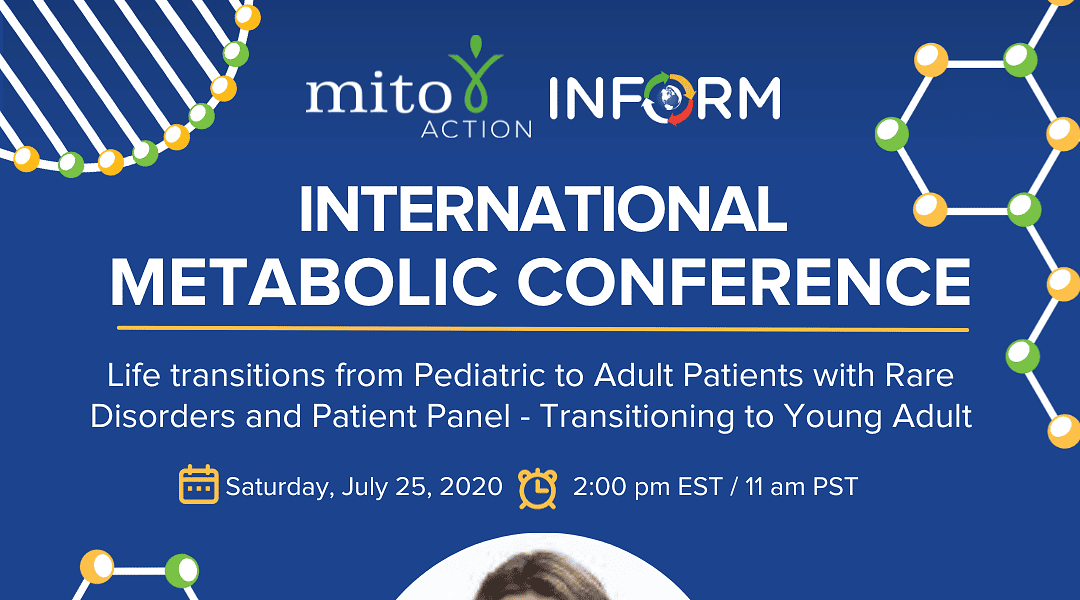 mito ACTION INFORM

INTERNATIONAL METABOLIC CONFERENCE

Life transitions from Pediatric to Adult Patients with Rare Disorders and Patient Panel - Transitioning to Young Adult

Saturday, July 25, 2020 2:00 pm EST / 11 am PST